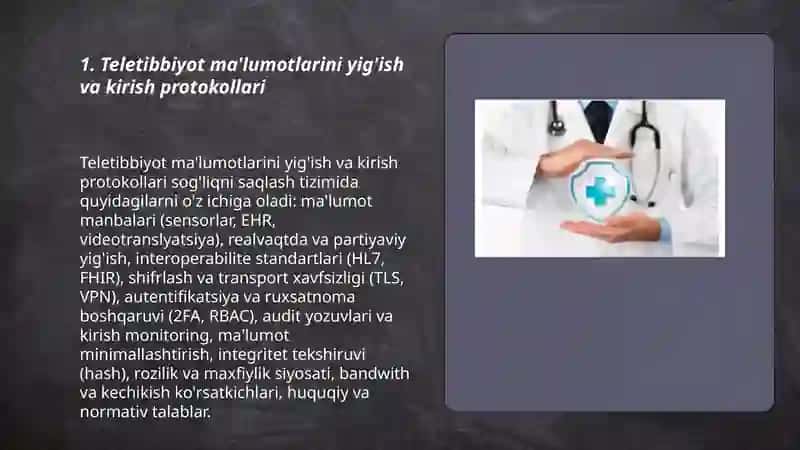 1. Teletibbiyot ma'lumotlarini yig'ish va kirish protokollari

Teletibbiyot ma'lumotlarini yig'ish va kirish protokollari sog'liqni saqlash tizimida quyidagilarni o'z ichiga oladi: ma'lumot manbalari (sensorlar, EHR, videotranslyatsiya), realvaqtda va partiyaviy yig'ish, interoperabilite standartlari (HL7, FHIR), shifrlash va transport xavfsizligi (TLS, VPN), autentifikatsiya va ruxsatnoma boshqaruvi (2FA, RBAC), audit yozuvlari va kirish monitoring, ma'lumot minimallashtirish, integritet tekshiruvi (hash), rozilik va maxfiylik siyosati, bandwith va kechikish ko'rsatkichlari, huquqiy va normativ talablar.